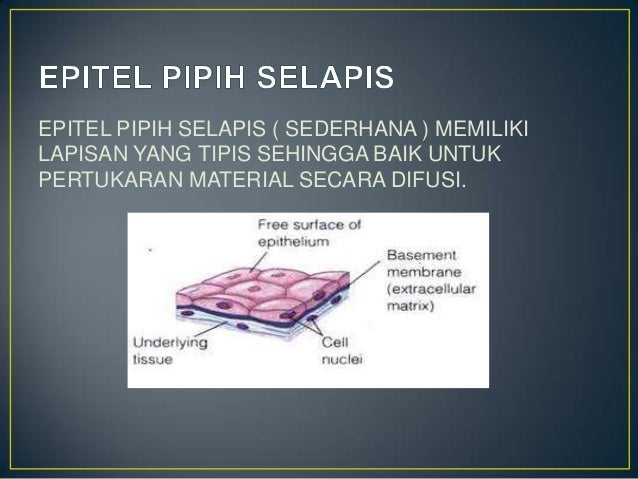 EPITEL PIPIH SELAPIS

EPITEL PIPIH SELAPIS ( SEDERHANA ) MEMILIKI LAPISAN YANG TIPIS SEHINGGA BAIK UNTUK PERTUKARAN MATERIAL SECARA DIFUSI.

Free surface of epithelium

Basement membrane (extracellular matrix)

Underlying tissue

Cell nuclei